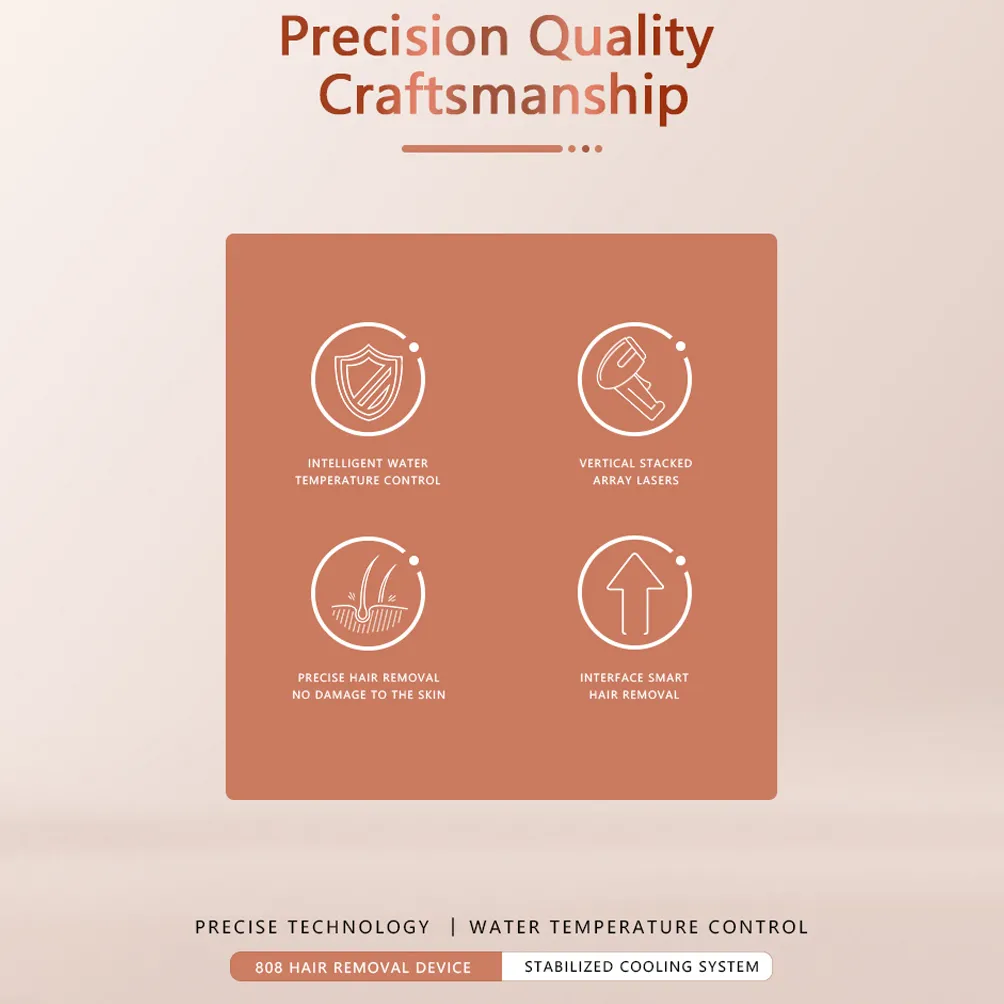 Precision Quality Craftsmanship

INTELLIGENT WATER TEMPERATURE CONTROL

VERTICAL STACKED ARRAY LASERS

PRECISE HAIR REMOVAL NO DAMAGE TO THE SKIN

INTERFACE SMART HAIR REMOVAL

PRECISE TECHNOLOGY | WATER TEMPERATURE CONTROL

808 HAIR REMOVAL DEVICE

STABILIZED COOLING SYSTEM